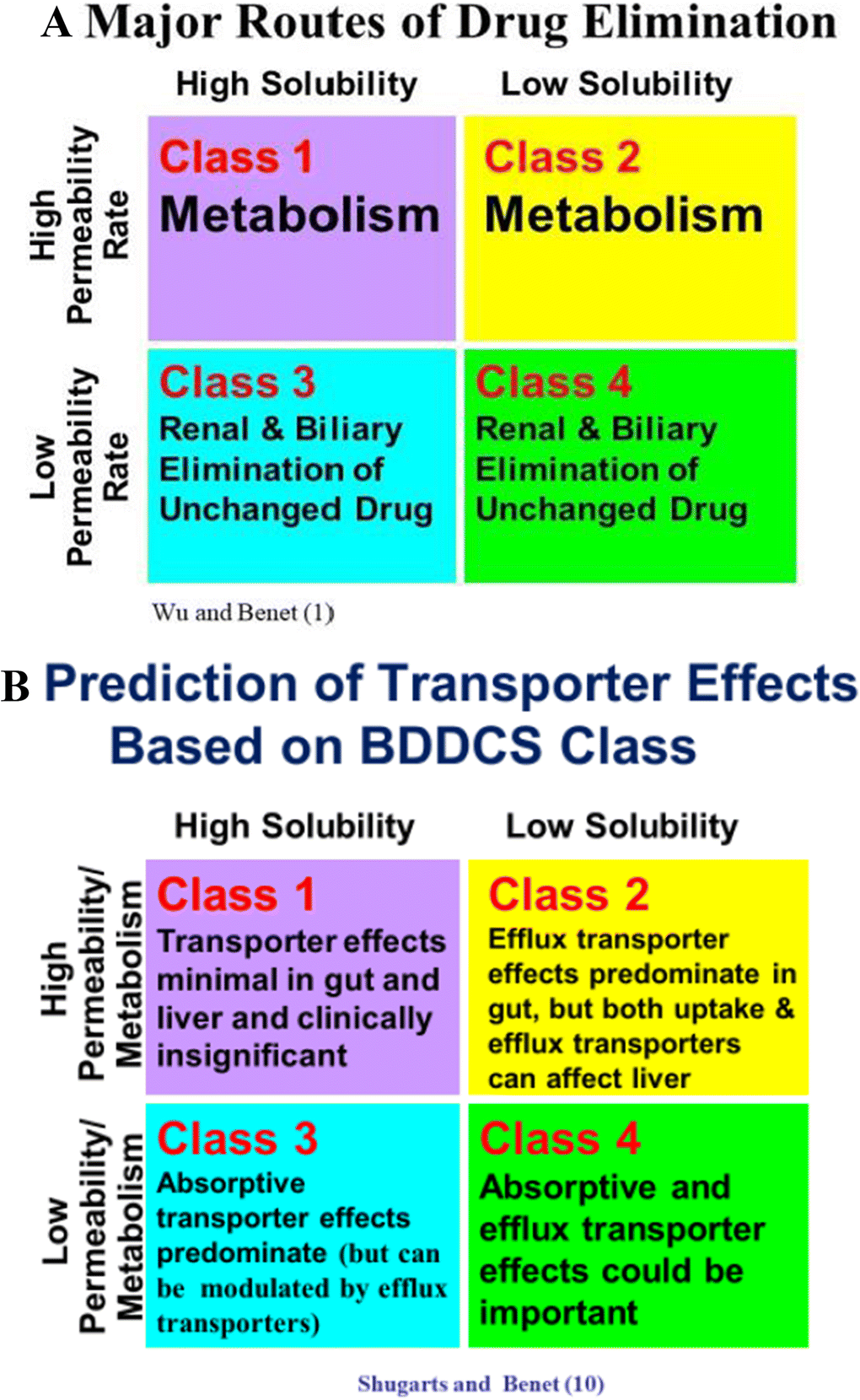 A Major Routes of Drug Elimination

| | High Solubility | Low Solubility |
|---|---|---|
| High Permeability Rate | Class 1 Metabolism | Class 2 Metabolism |
| Low Permeability Rate | Class 3 Renal & Biliary Elimination of Unchanged Drug | Class 4 Renal & Biliary Elimination of Unchanged Drug |

Wu and Benet (1)

B Prediction of Transporter Effects Based on BDDCS Class

| | High Solubility | Low Solubility |
|---|---|---|
| High Permeability/ Metabolism | Class 1 Transporter effects minimal in gut and liver and clinically insignificant | Class 2 Efflux transporter effects predominate in gut, but both uptake & efflux transporters can affect liver |
| Low Permeability/ Metabolism | Class 3 Absorptive transporter effects predominate (but can be modulated by efflux transporters) | Class 4 Absorptive and efflux transporter effects could be important |

Shugarts and Benet (10)